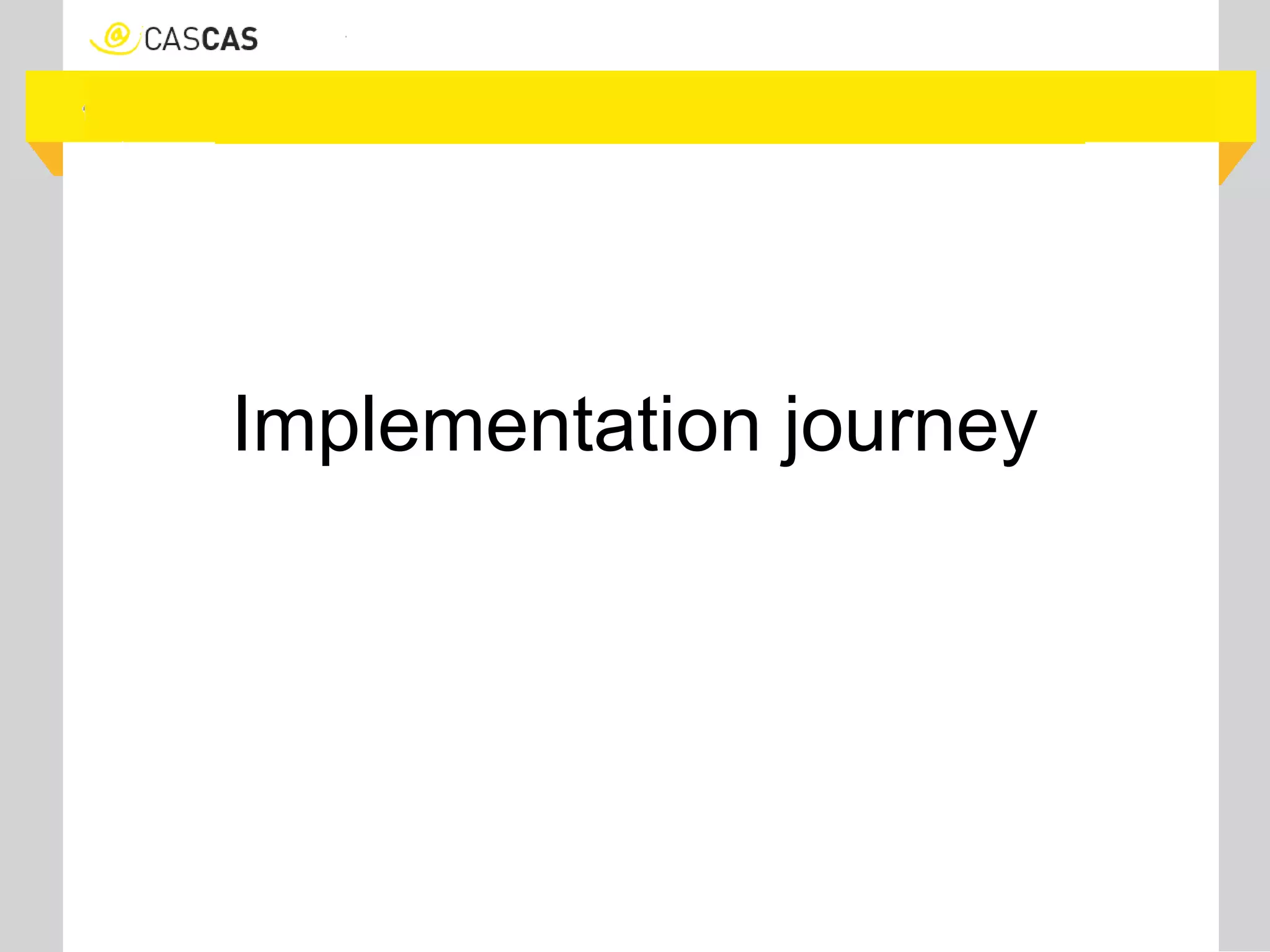 @ CASCAS

Implementation journey